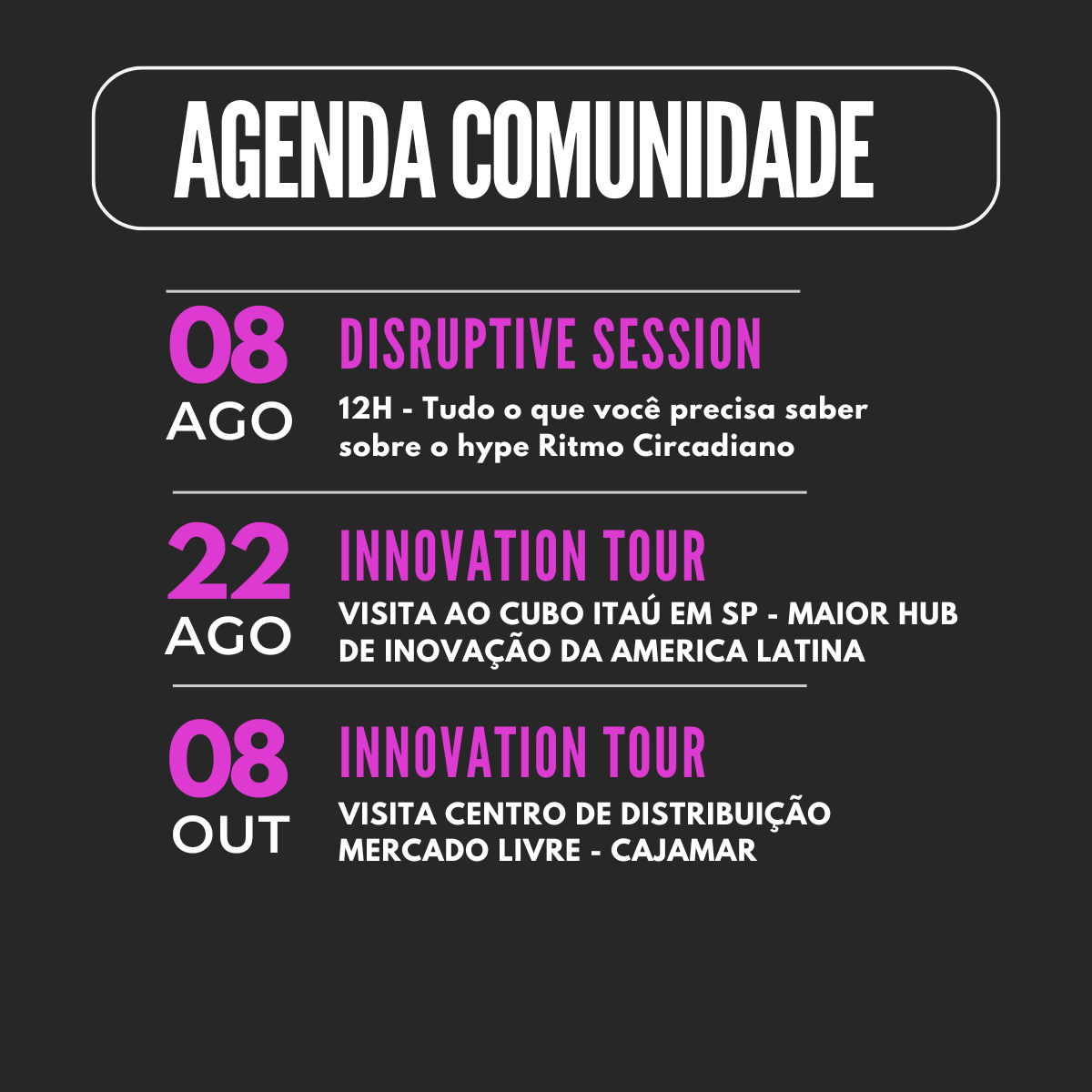 AGENDA COMUNIDADE

08 AGO

DISRUPTIVE SESSION

12H - Tudo o que você precisa saber sobre o hype Ritmo Circadiano

22 AGO

INNOVATION TOUR

VISITA AO CUBO ITAÚ EM SP - MAIOR HUB DE INOVAÇÃO DA AMERICA LATINA

08 OUT

INNOVATION TOUR

VISITA CENTRO DE DISTRIBUIÇÃO MERCADO LIVRE - CAJAMAR